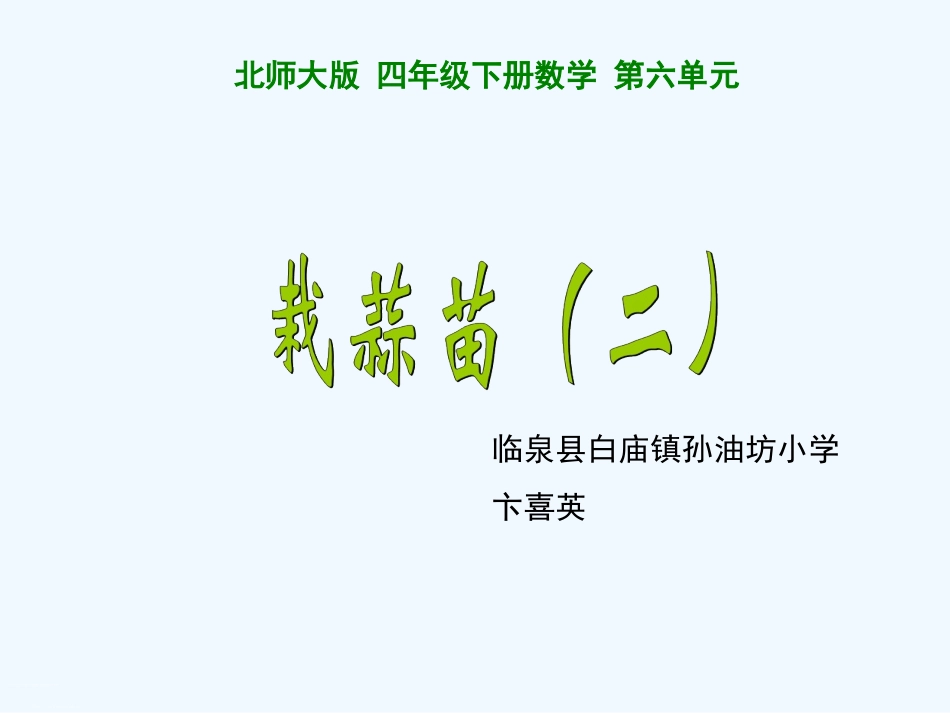 北师大版 四年级下册数学 第六单元

栽蒜苗（二）

临泉县白庙镇孙油坊小学
卞喜英